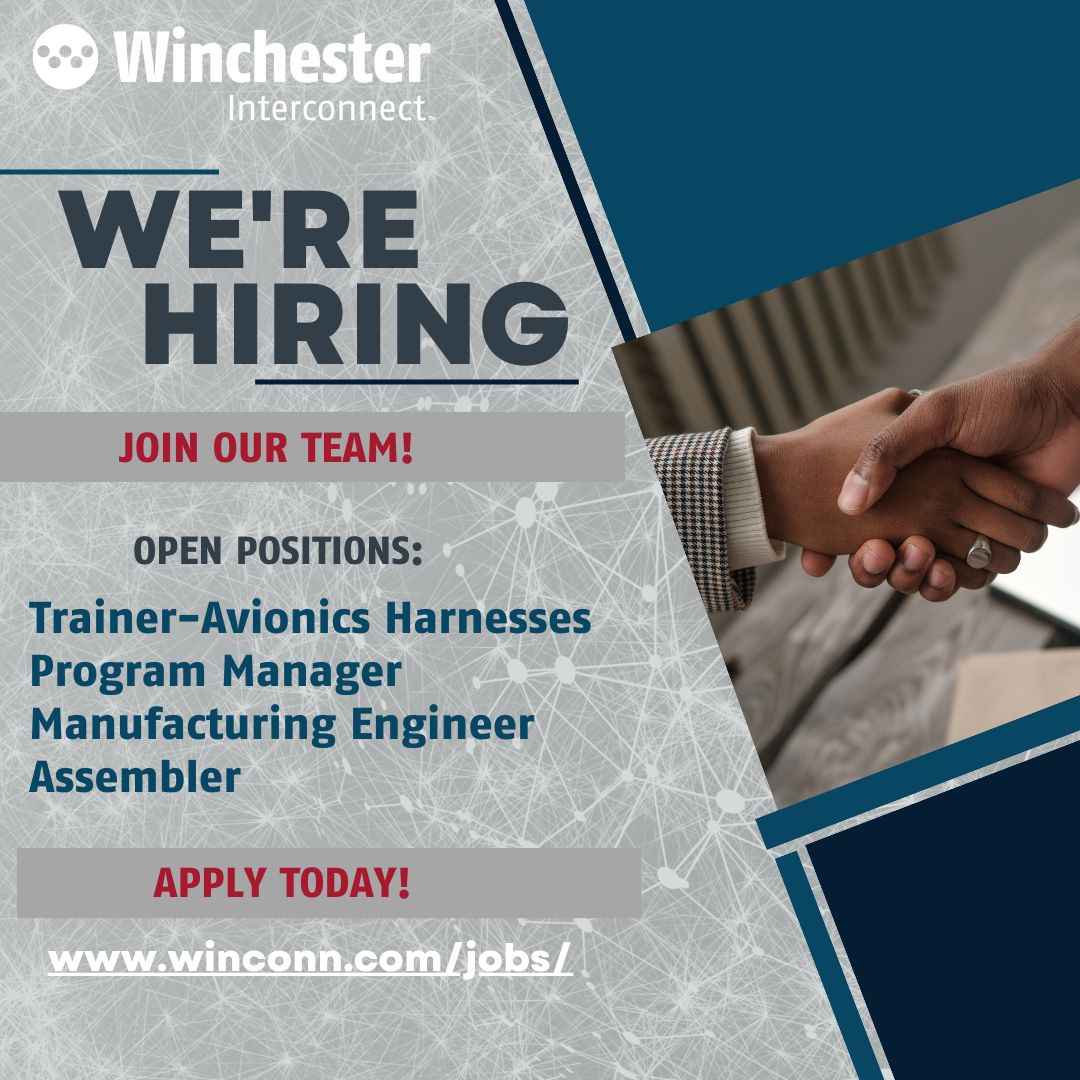 Winchester
Interconnect™

WE'RE HIRING

JOIN OUR TEAM!

OPEN POSITIONS:

Trainer-Avionics Harnesses
Program Manager
Manufacturing Engineer
Assembler

APPLY TODAY!

www.winconn.com/jobs/